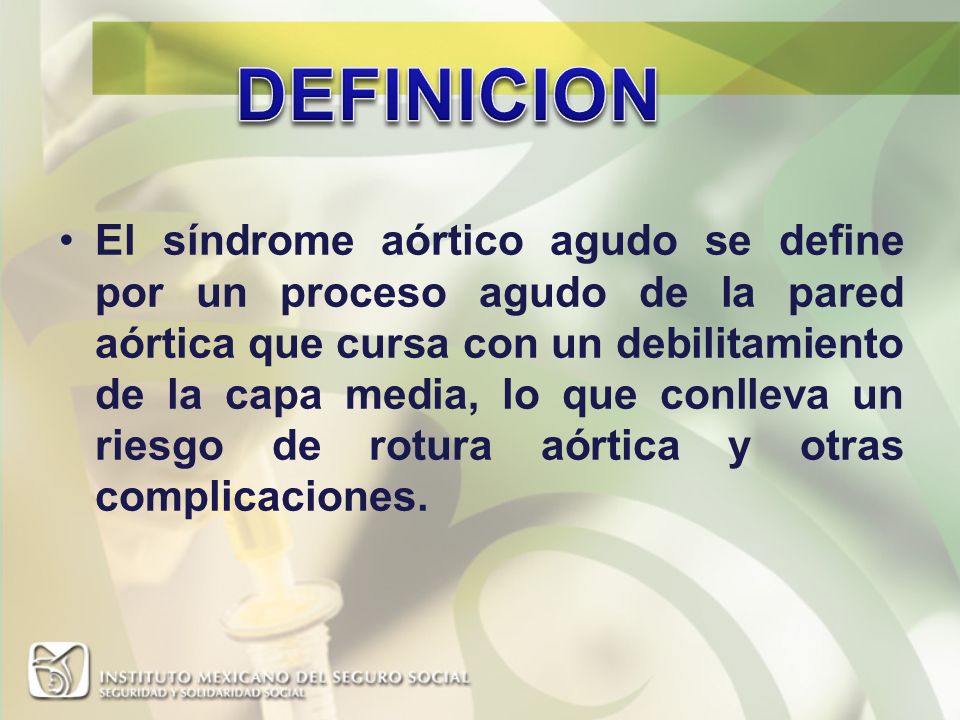 DEFINICION

• El síndrome aórtico agudo se define por un proceso agudo de la pared aórtica que cursa con un debilitamiento de la capa media, lo que conlleva un riesgo de rotura aórtica y otras complicaciones.

INSTITUTO MEXICANO DEL SEGURO SOCIAL
SEGURIDAD Y SOLIDARIDAD SOCIAL